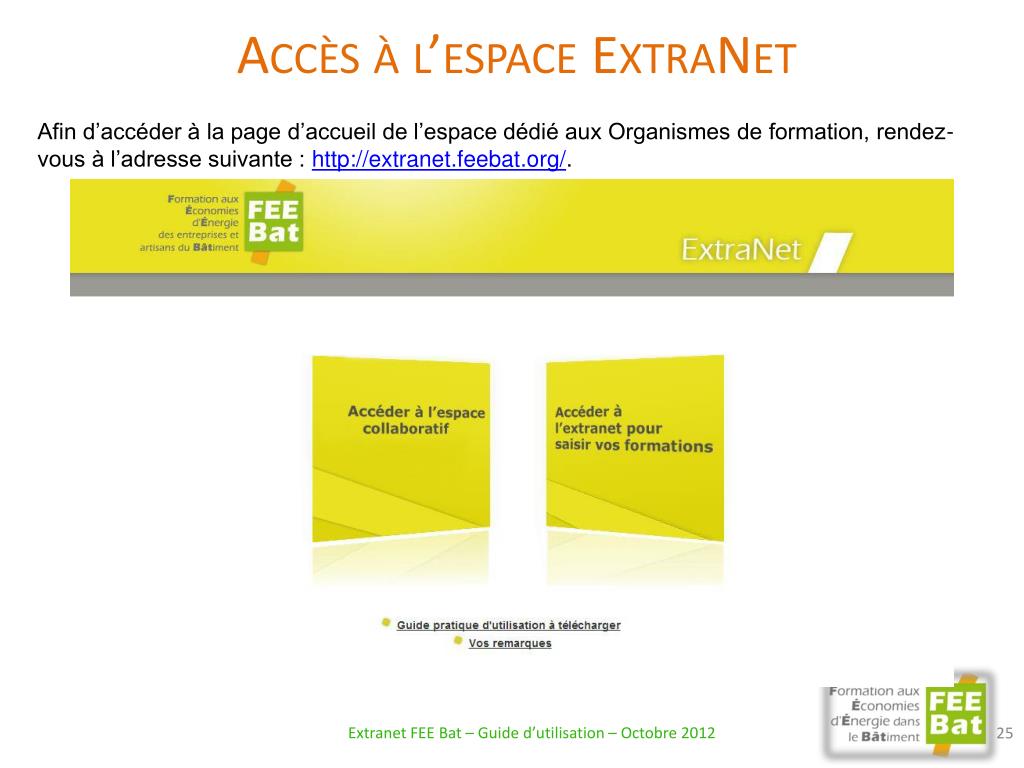 ACCÈS À L'ESPACE EXTRANET

Afin d'accéder à la page d'accueil de l'espace dédié aux Organismes de formation, rendez-vous à l'adresse suivante : http://extranet.feebat.org/.

Formation aux Économies d'Énergie des entreprises et artisans du Bâtiment

FEE Bat

ExtraNet

Accéder à l'espace collaboratif

Accéder à l'extranet pour saisir vos formations

Guide pratique d'utilisation à télécharger

Vos remarques

Extranet FEE Bat – Guide d'utilisation – Octobre 2012

Formation aux Économies d'Énergie dans le Bâtiment

FEE Bat

25